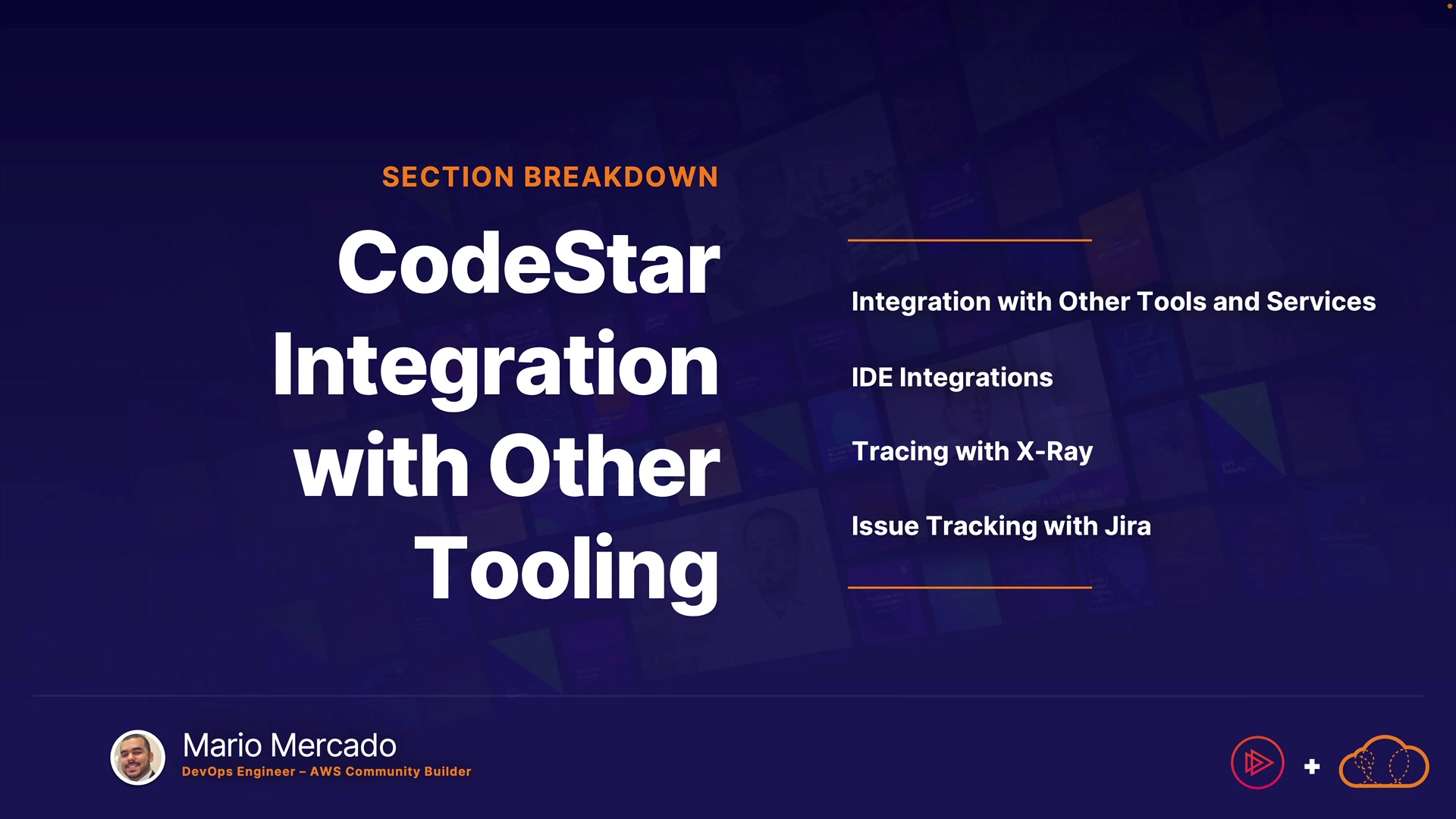 SECTION BREAKDOWN

CodeStar Integration with Other Tooling

Integration with Other Tools and Services

IDE Integrations

Tracing with X-Ray

Issue Tracking with Jira

Mario Mercado
DevOps Engineer – AWS Community Builder

+